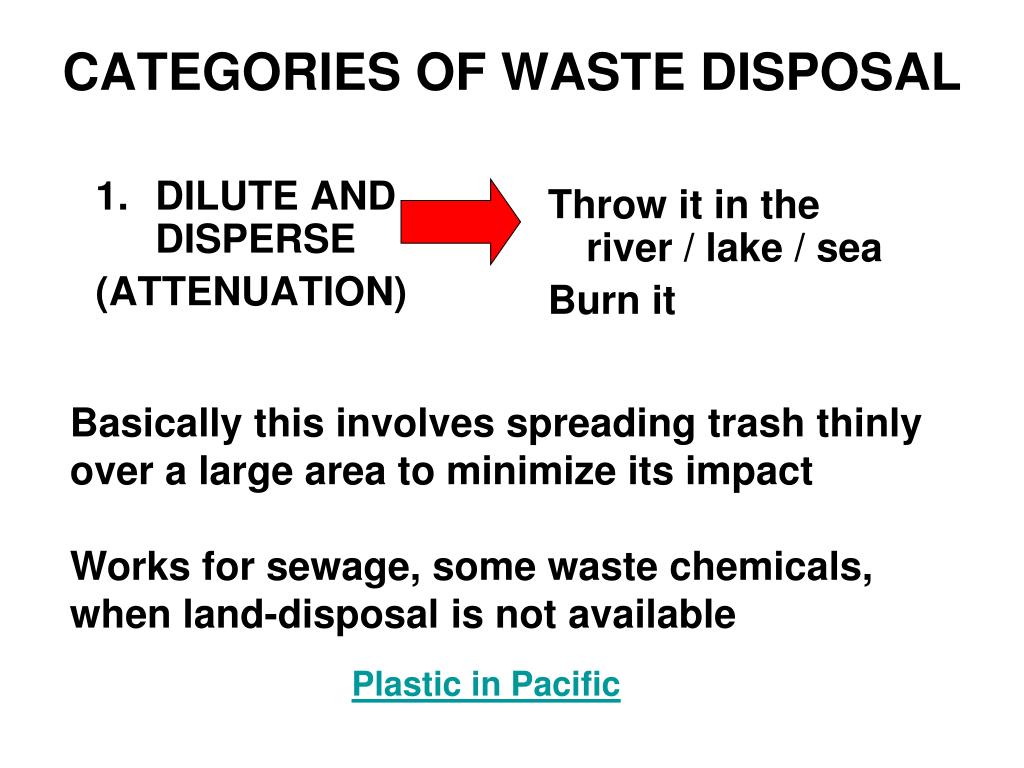 CATEGORIES OF WASTE DISPOSAL

1. DILUTE AND DISPERSE
(ATTENUATION)

Throw it in the river / lake / sea
Burn it

Basically this involves spreading trash thinly over a large area to minimize its impact

Works for sewage, some waste chemicals, when land-disposal is not available

Plastic in Pacific